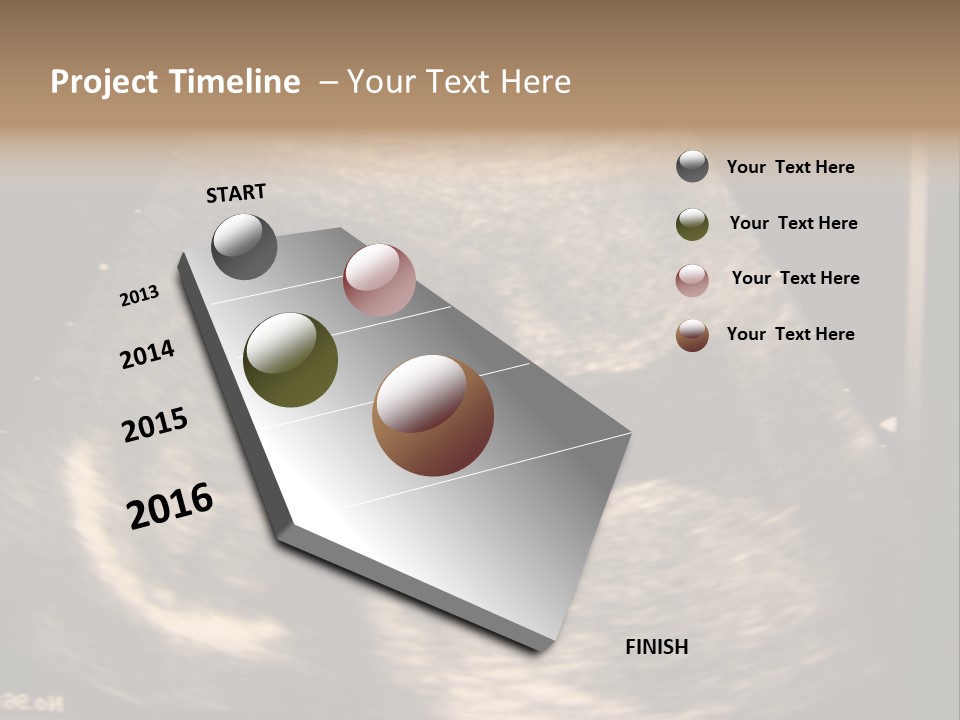 Project Timeline – Your Text Here

START

2013

2014

2015

2016

FINISH

Your Text Here

Your Text Here

Your Text Here

Your Text Here